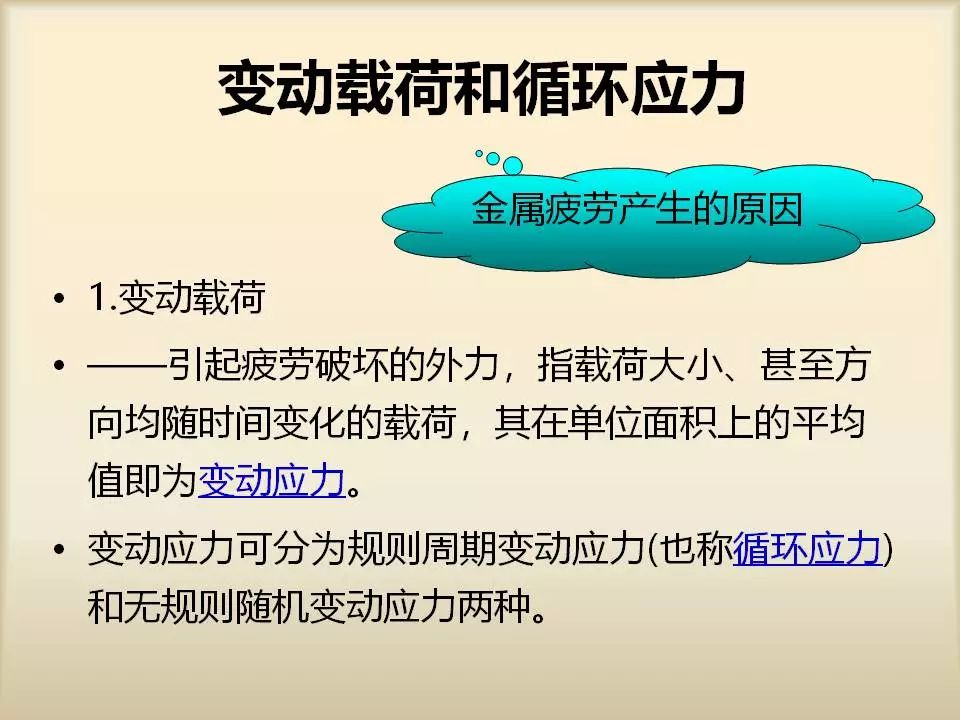 变动载荷和循环应力

金属疲劳产生的原因

• 1.变动载荷

• ——引起疲劳破坏的外力，指载荷大小、甚至方向均随时间变化的载荷，其在单位面积上的平均值即为变动应力。

• 变动应力可分为规则周期变动应力(也称循环应力)和无规则随机变动应力两种。